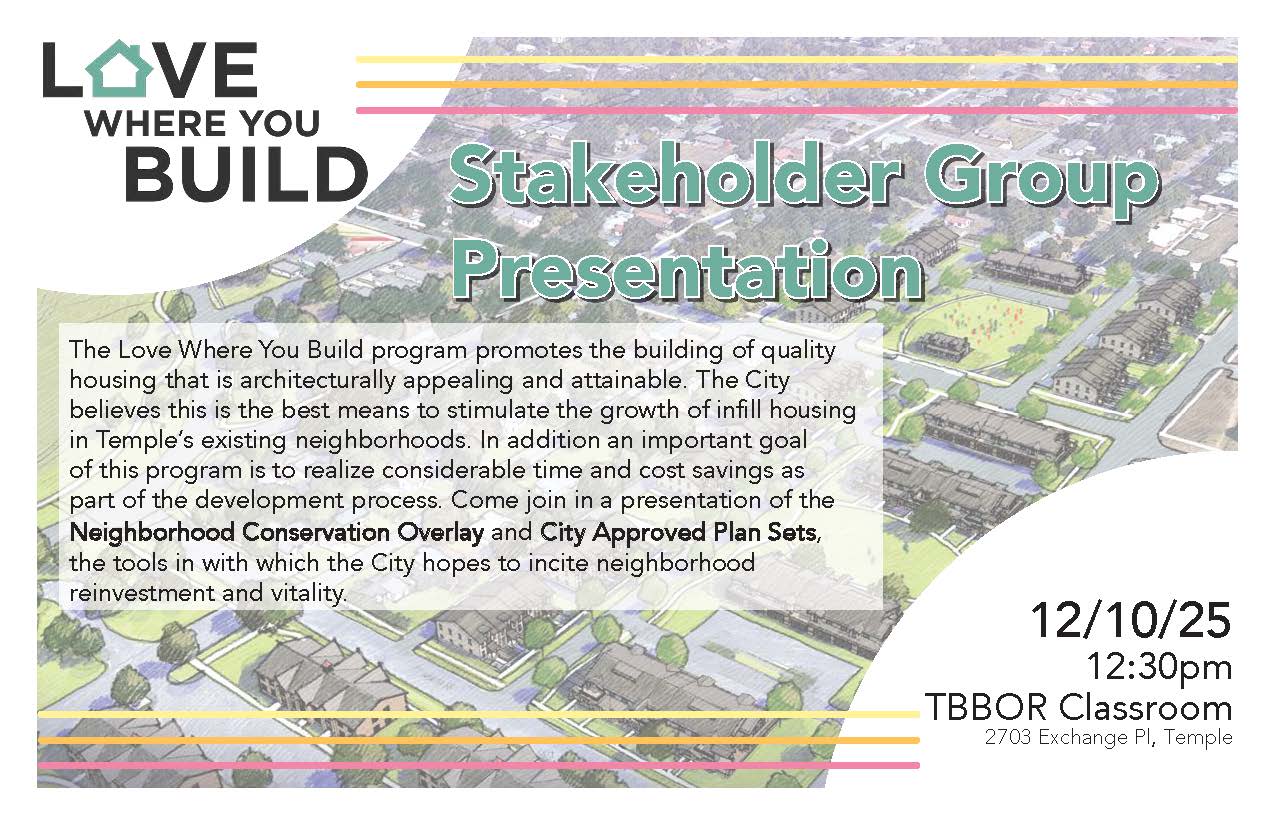 LOVE WHERE YOU BUILD

Stakeholder Group Presentation

The Love Where You Build program promotes the building of quality housing that is architecturally appealing and attainable. The City believes this is the best means to stimulate the growth of infill housing in Temple's existing neighborhoods. In addition an important goal of this program is to realize considerable time and cost savings as part of the development process. Come join in a presentation of the Neighborhood Conservation Overlay and City Approved Plan Sets, the tools in with which the City hopes to incite neighborhood reinvestment and vitality.

12/10/25
12:30pm
TBBOR Classroom
2703 Exchange Pl, Temple